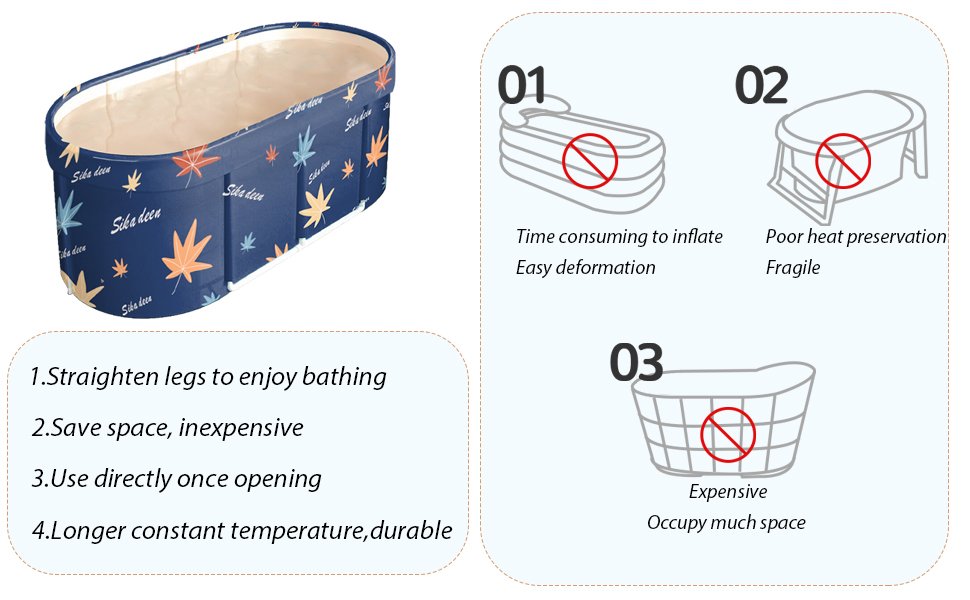 Sika deen

Sika deen

Sika deen

Sika deen

Sika deen

Sika deen

1.Straighten legs to enjoy bathing

2.Save space, inexpensive

3.Use directly once opening

4.Longer constant temperature,durable

01

Time consuming to inflate
Easy deformation

02

Poor heat preservation
Fragile

03

Expensive
Occupy much space